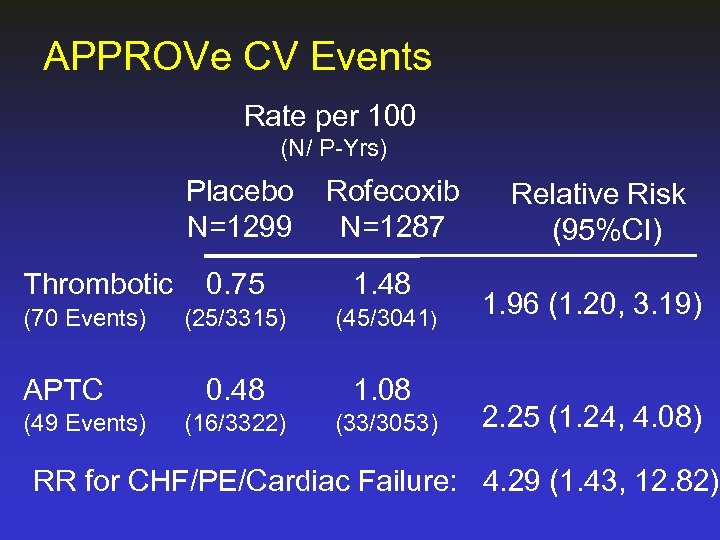 APPROVe CV Events

Rate per 100
(N/ P-Yrs)

|  | Placebo N=1299 | Rofecoxib N=1287 | Relative Risk (95%CI) |
|---|---|---|---|
| Thrombotic (70 Events) | 0.75 (25/3315) | 1.48 (45/3041) | 1.96 (1.20, 3.19) |
| APTC (49 Events) | 0.48 (16/3322) | 1.08 (33/3053) | 2.25 (1.24, 4.08) |

RR for CHF/PE/Cardiac Failure: 4.29 (1.43, 12.82)